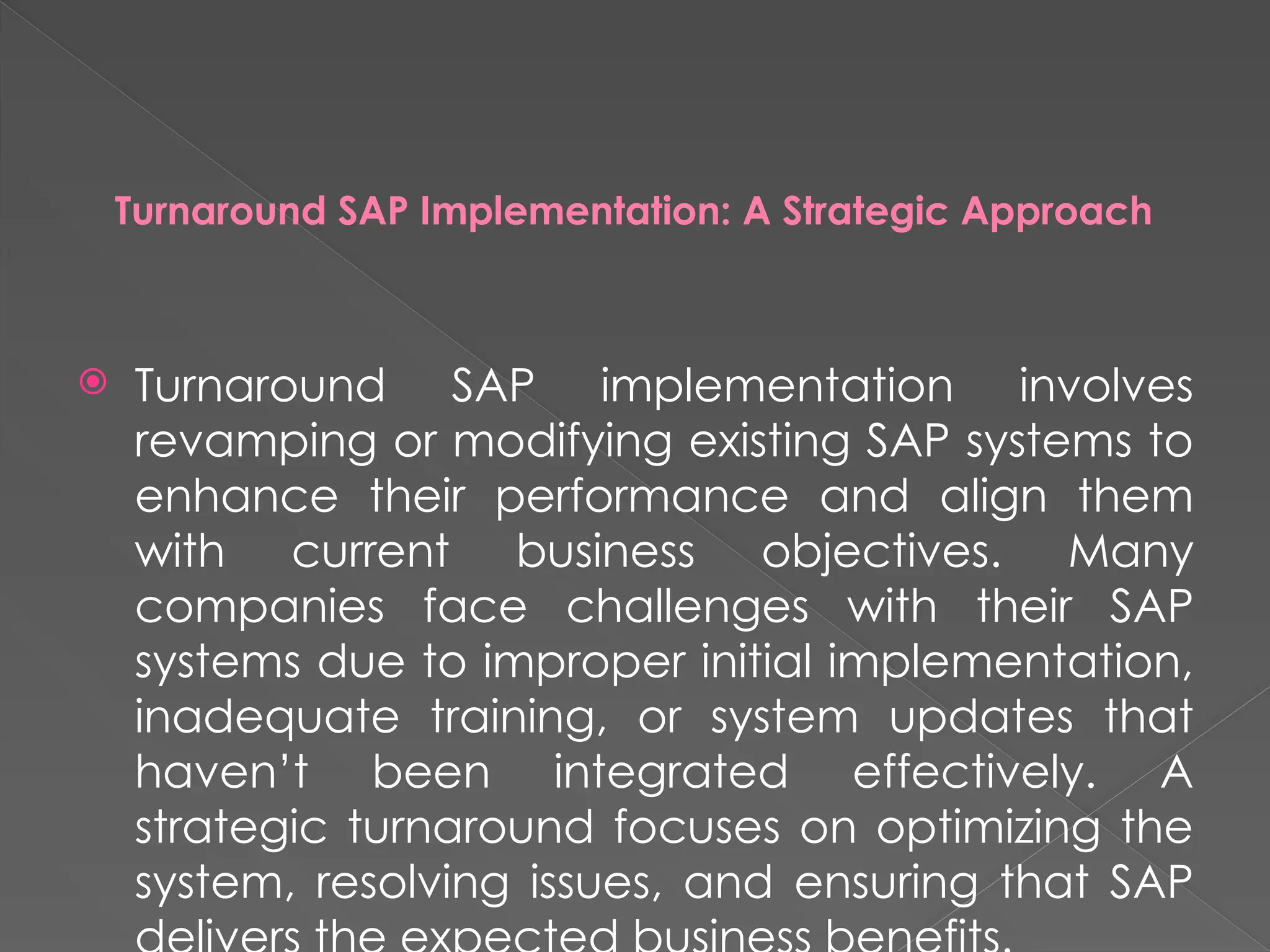 Turnaround SAP Implementation: A Strategic Approach

Turnaround SAP implementation involves revamping or modifying existing SAP systems to enhance their performance and align them with current business objectives. Many companies face challenges with their SAP systems due to improper initial implementation, inadequate training, or system updates that haven't been integrated effectively. A strategic turnaround focuses on optimizing the system, resolving issues, and ensuring that SAP delivers the expected business benefits.